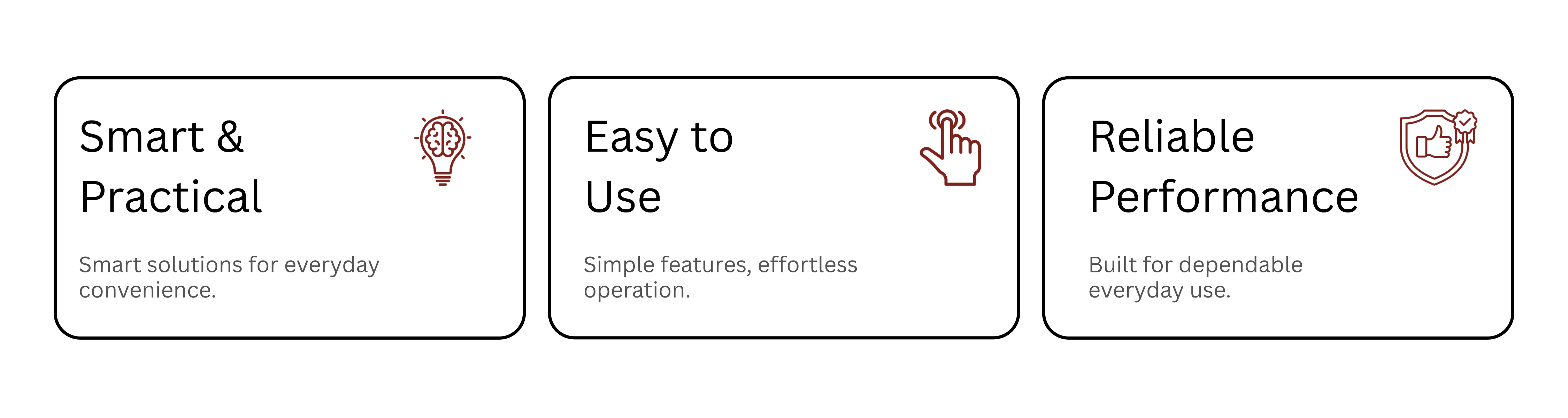 Smart & Practical

Smart solutions for everyday convenience.

Easy to Use

Simple features, effortless operation.

Reliable Performance

Built for dependable everyday use.